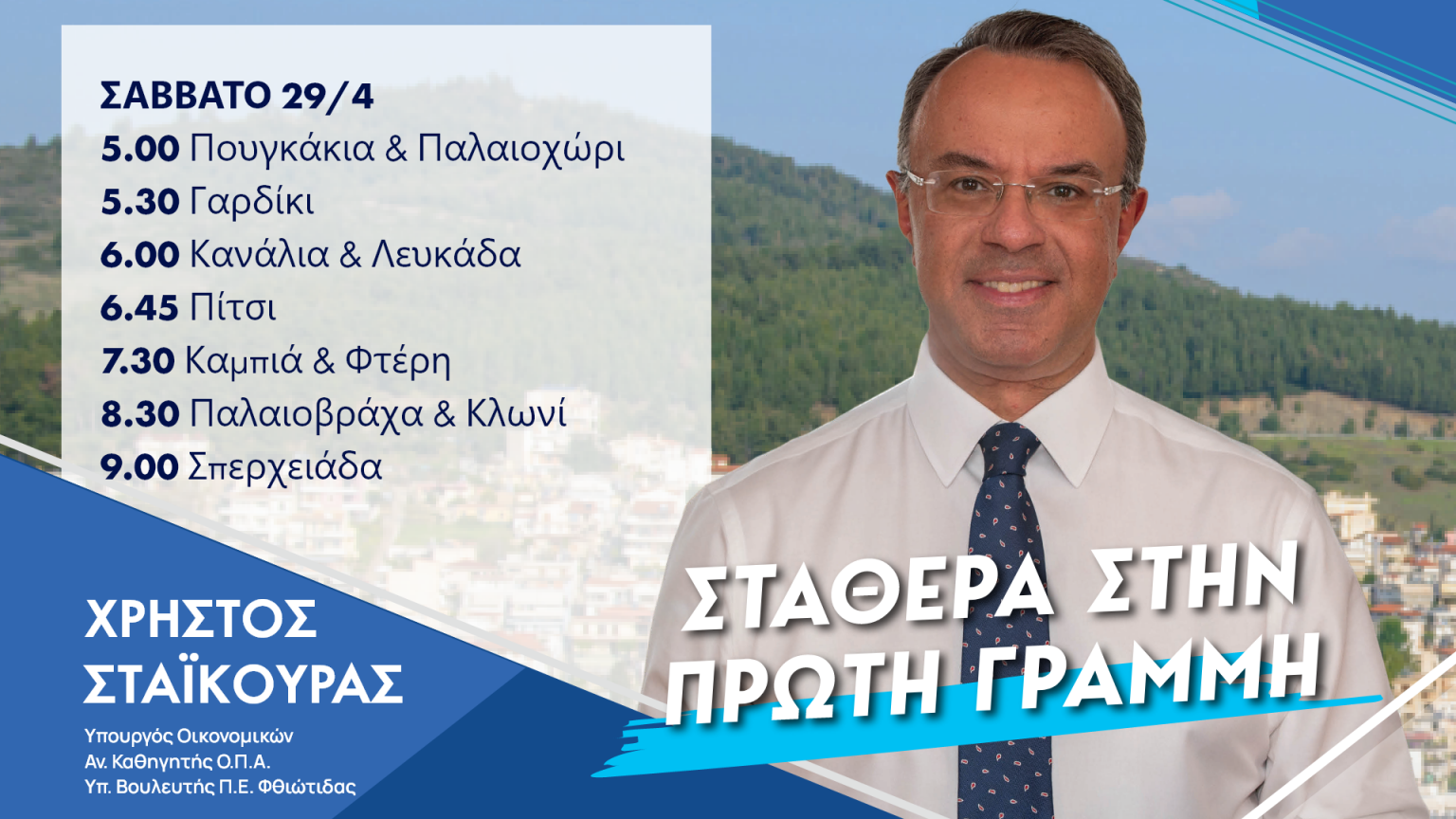 ΣΑΒΒΑΤΟ 29/4
5.00 Πουγκάκια & Παλαιοχώρι
5.30 Γαρδίκι
6.00 Κανάλια & Λευκάδα
6.45 Πίτσι
7.30 Καμπιά & Φτέρη
8.30 Παλαιοβράχα & Κλωνί
9.00 Σπερχειάδα

ΧΡΗΣΤΟΣ ΣΤΑΪΚΟΥΡΑΣ
Υπουργός Οικονομικών
Αν. Καθηγητής Ο.Π.Α.
Υπ. Βουλευτής Π.Ε. Φθιώτιδας

ΣΤΑΘΕΡΑ ΣΤΗΝ ΠΡΩΤΗ ΓΡΑΜΜΗ